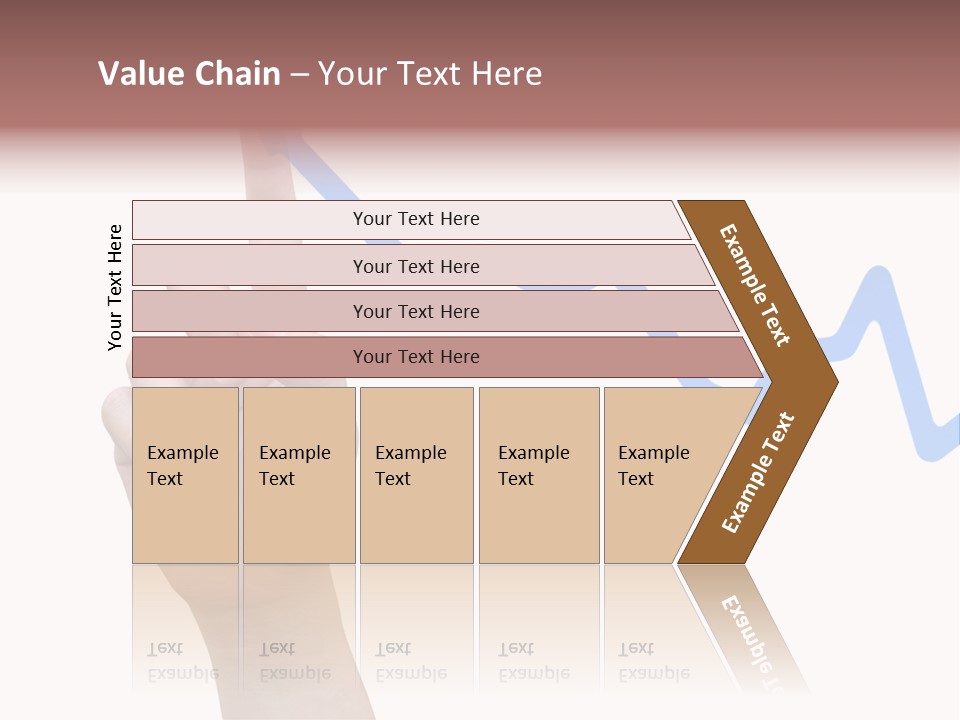 Value Chain – Your Text Here

Your Text Here

Your Text Here

Your Text Here

Your Text Here

Your Text Here

Example Text

Example Text

Example Text

Example Text

Example Text

Example Text

Example Text